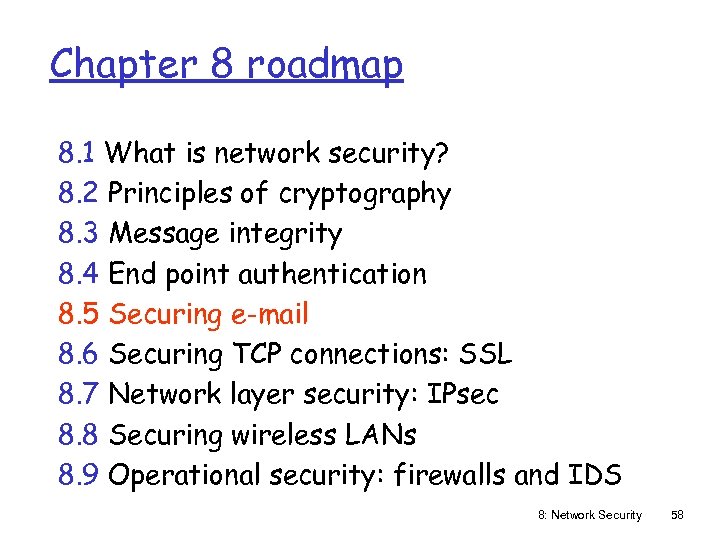 Chapter 8 roadmap

8.1 What is network security?
8.2 Principles of cryptography
8.3 Message integrity
8.4 End point authentication
8.5 Securing e-mail
8.6 Securing TCP connections: SSL
8.7 Network layer security: IPsec
8.8 Securing wireless LANs
8.9 Operational security: firewalls and IDS

8: Network Security 58